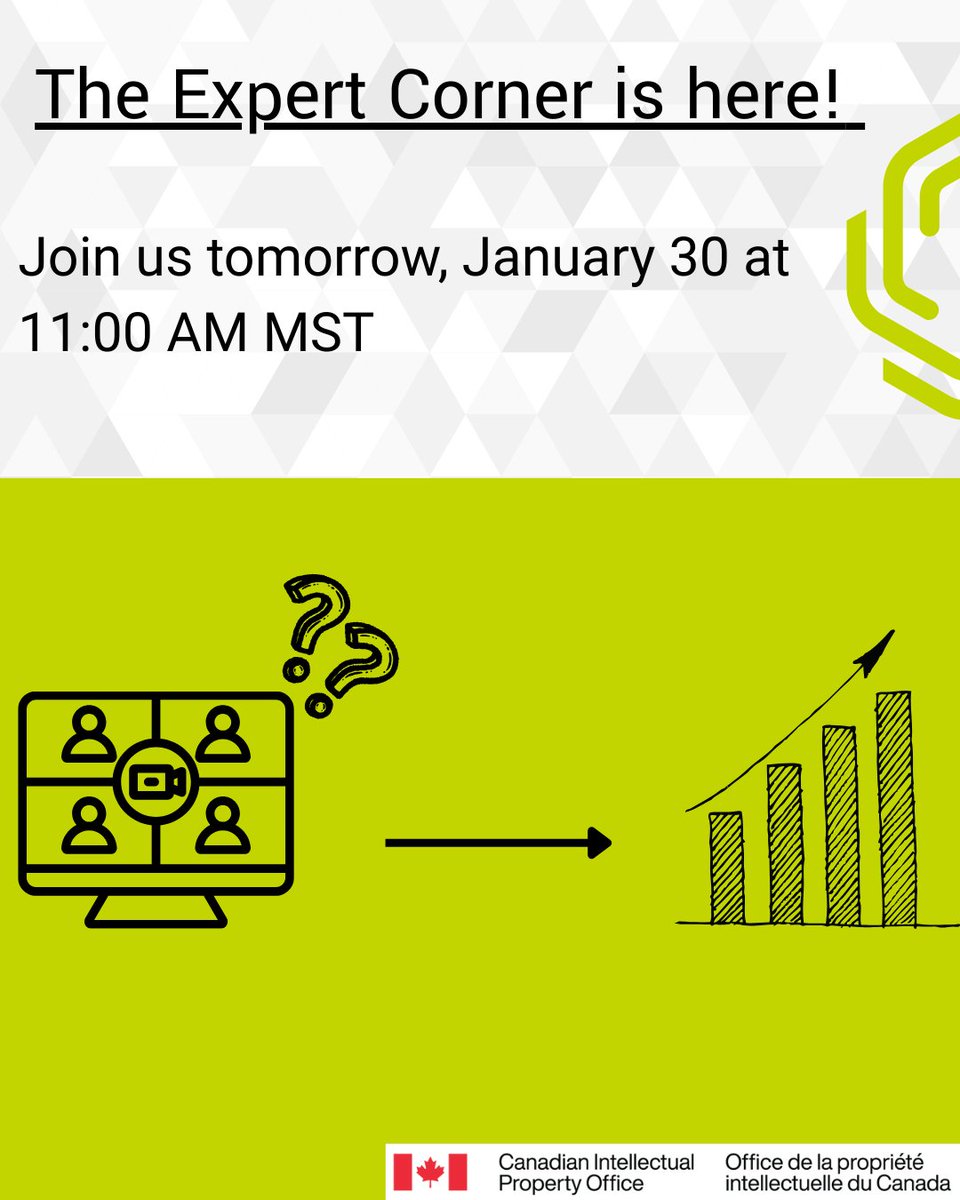 The Expert Corner is here!

Join us tomorrow, January 30 at 11:00 AM MST

Canadian Intellectual Property Office

Office de la propriété intellectuelle du Canada